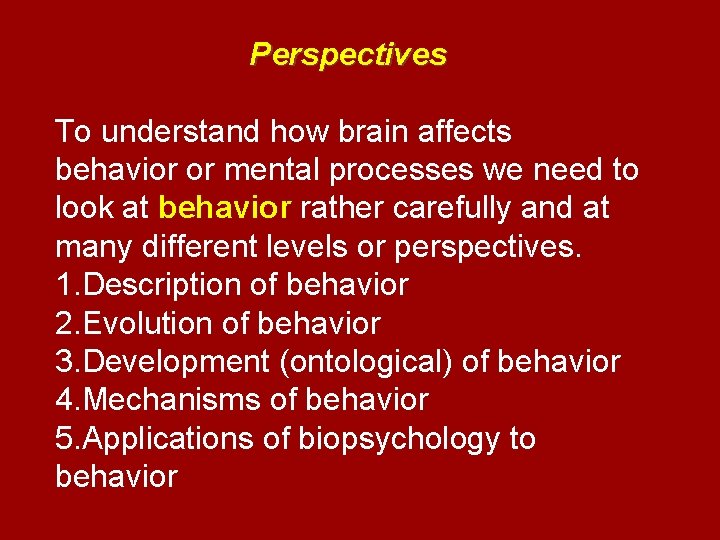 Perspectives

To understand how brain affects behavior or mental processes we need to look at behavior rather carefully and at many different levels or perspectives.
1.Description of behavior
2.Evolution of behavior
3.Development (ontological) of behavior
4.Mechanisms of behavior
5.Applications of biopsychology to behavior